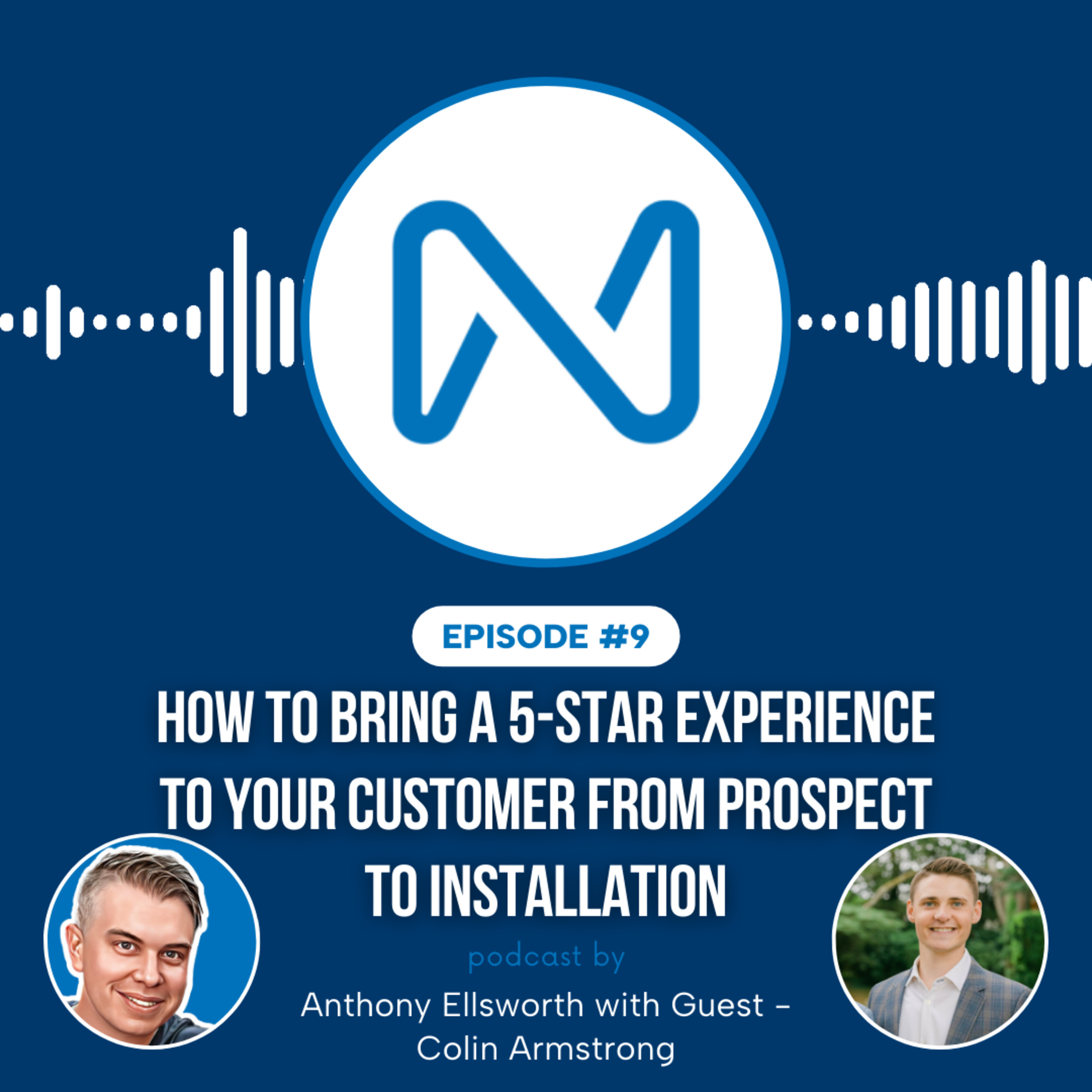 EPISODE #9

HOW TO BRING A 5-STAR EXPERIENCE TO YOUR CUSTOMER FROM PROSPECT TO INSTALLATION

podcast by

Anthony Ellsworth with Guest – Colin Armstrong